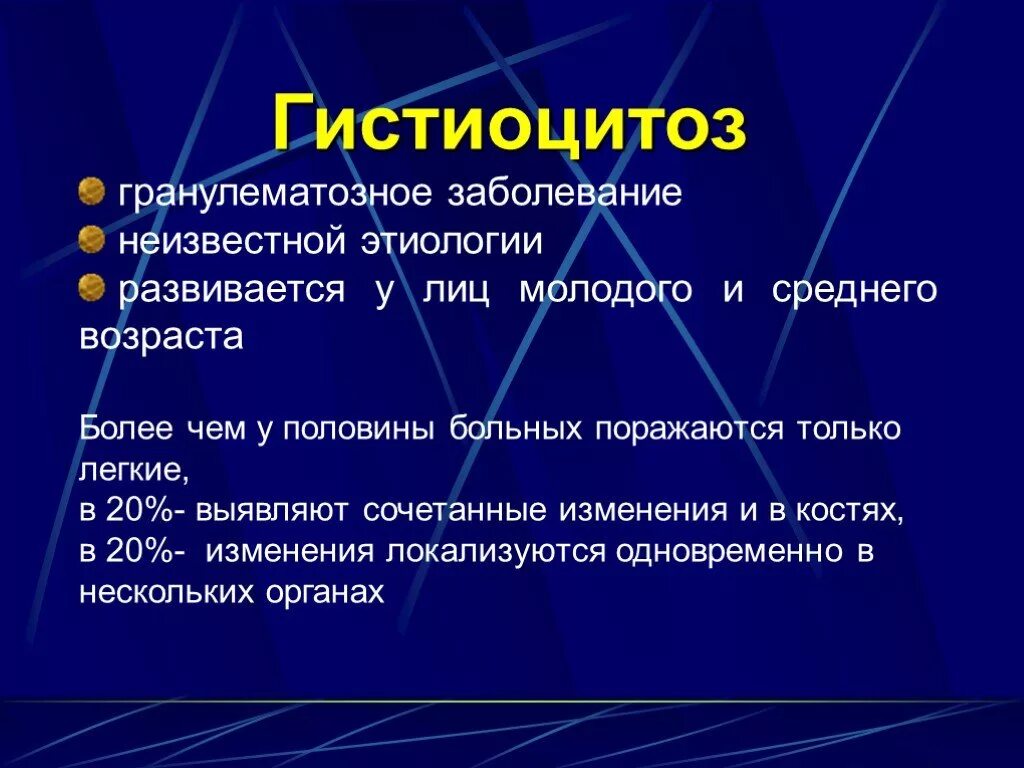 Гистиоцитоз

гранулематозное заболевание
неизвестной этиологии
развивается у лиц молодого и среднего возраста

Более чем у половины больных поражаются только легкие,
в 20%- выявляют сочетанные изменения и в костях,
в 20%- изменения локализуются одновременно в нескольких органах